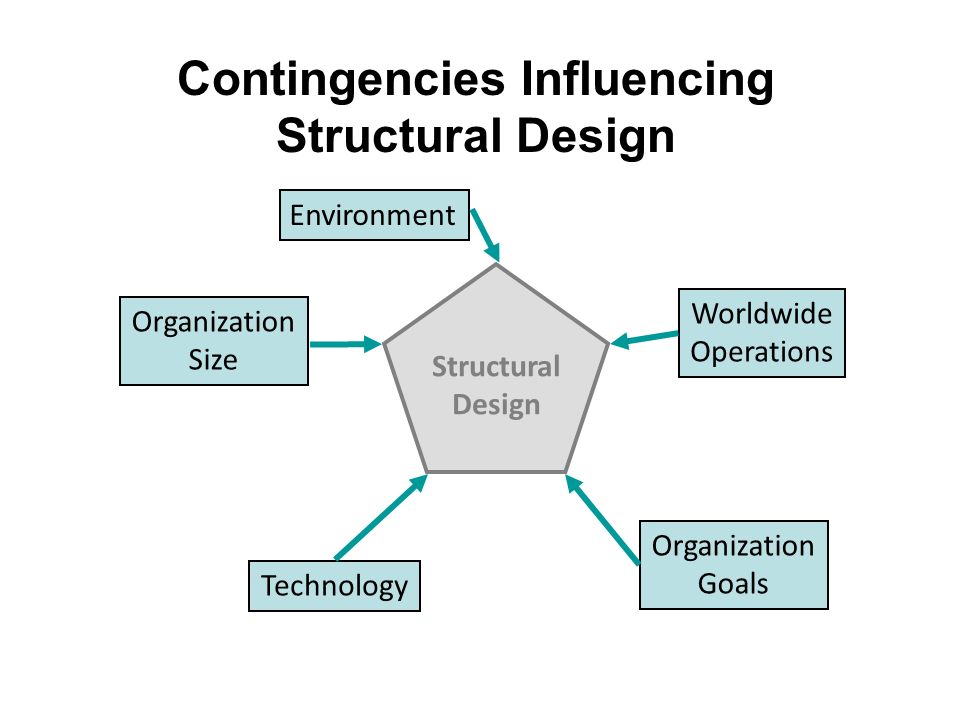 Contingencies Influencing Structural Design

Environment

Organization Size

Structural Design

Worldwide Operations

Technology

Organization Goals